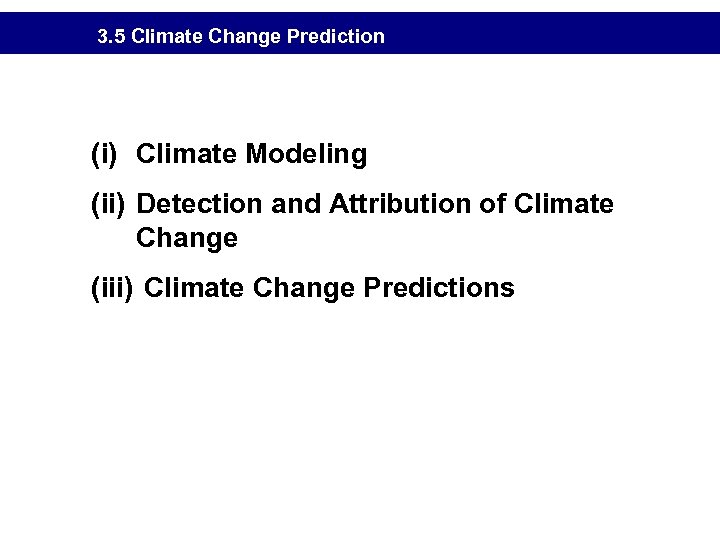 3.5 Climate Change Prediction

(i) Climate Modeling

(ii) Detection and Attribution of Climate Change

(iii) Climate Change Predictions